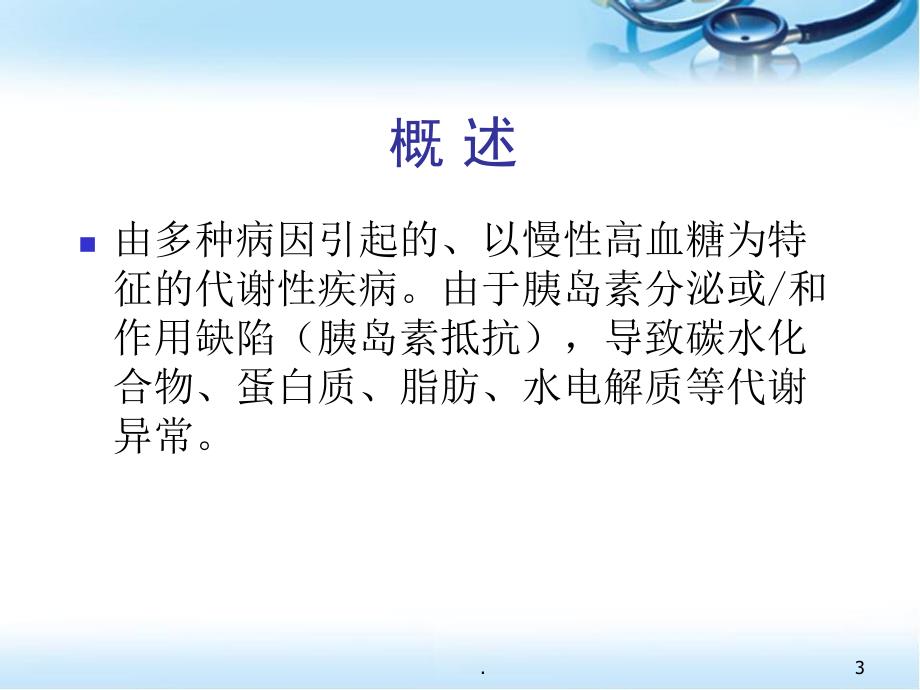 概 述

由多种病因引起的、以慢性高血糖为特征的代谢性疾病。由于胰岛素分泌或/和作用缺陷（胰岛素抵抗），导致碳水化合物、蛋白质、脂肪、水电解质等代谢异常。

.

3